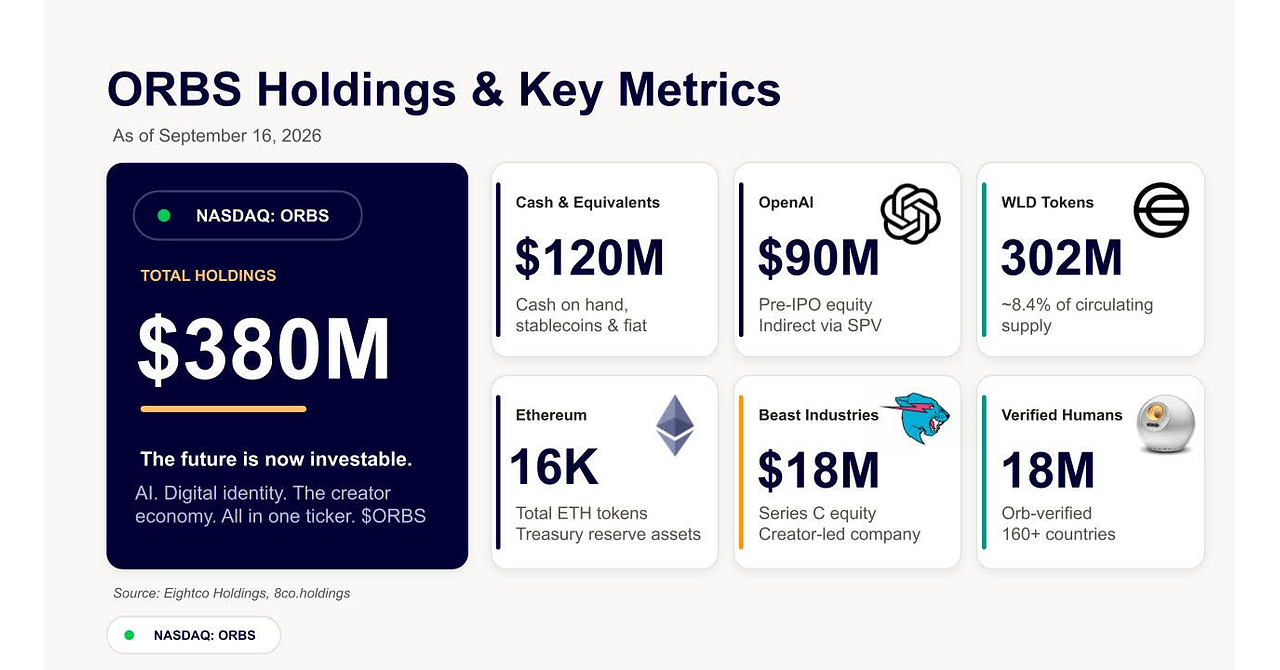 ORBS Holdings & Key Metrics

As of September 16, 2026

NASDAQ: ORBS

TOTAL HOLDINGS

$380M

The future is now investable.

AI. Digital identity. The creator economy. All in one ticker. $ORBS

Cash & Equivalents

$120M

Cash on hand, stablecoins & fiat

OpenAI

$90M

Pre-IPO equity Indirect via SPV

WLD Tokens

302M

~8.4% of circulating supply

Ethereum

16K

Total ETH tokens Treasury reserve assets

Beast Industries

$18M

Series C equity Creator-led company

Verified Humans

18M

Orb-verified 160+ countries

Source: Eightco Holdings, 8co.holdings

NASDAQ: ORBS